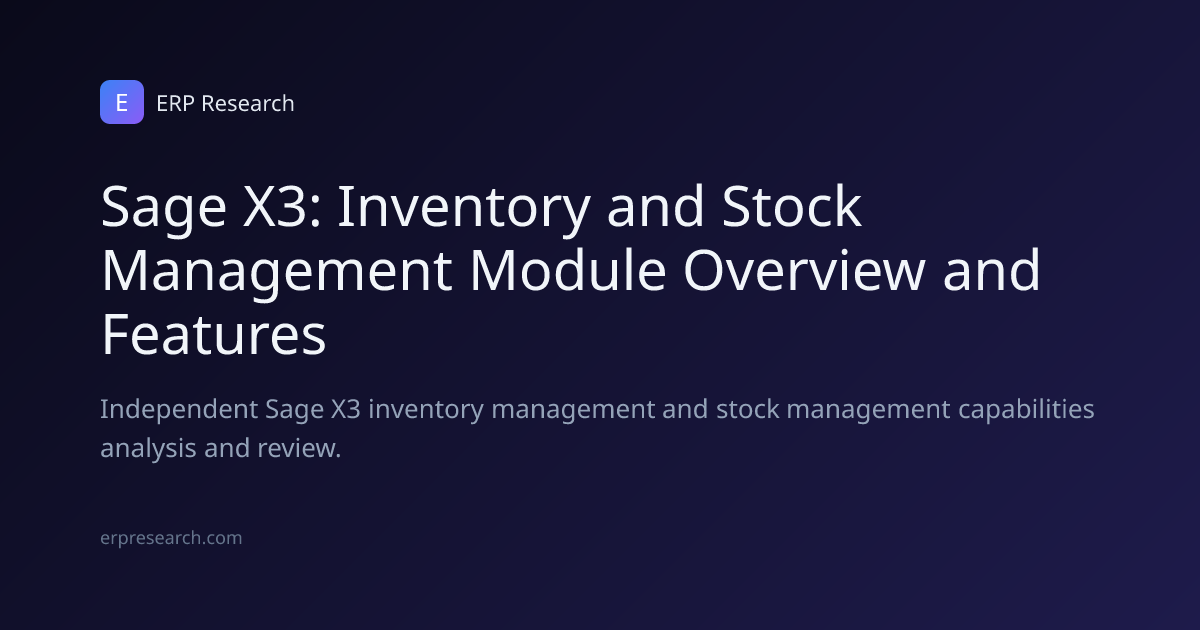 E ERP Research

Sage X3: Inventory and Stock Management Module Overview and Features

Independent Sage X3 inventory management and stock management capabilities analysis and review.

erpresearch.com